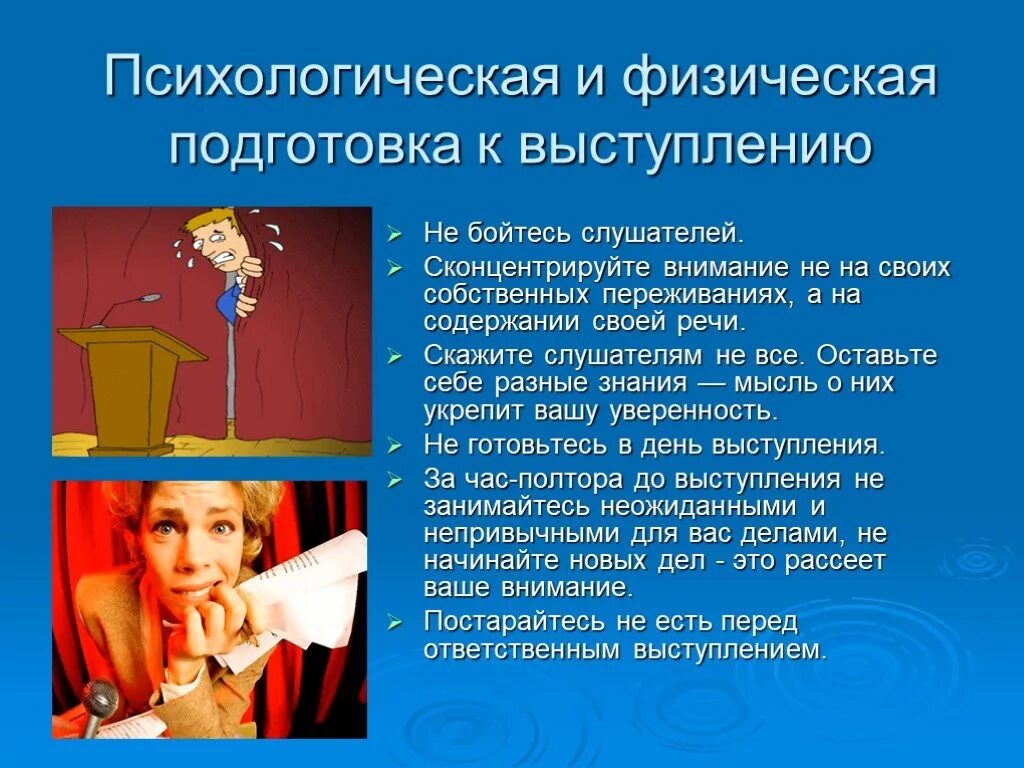 Психологическая и физическая подготовка к выступлению

➢ Не бойтесь слушателей.
➢ Сконцентрируйте внимание не на своих собственных переживаниях, а на содержании своей речи.
➢ Скажите слушателям не все. Оставьте себе разные знания — мысль о них укрепит вашу уверенность.
➢ Не готовьтесь в день выступления.
➢ За час-полтора до выступления не занимайтесь неожиданными и непривычными для вас делами, не начинайте новых дел - это рассеет ваше внимание.
➢ Постарайтесь не есть перед ответственным выступлением.